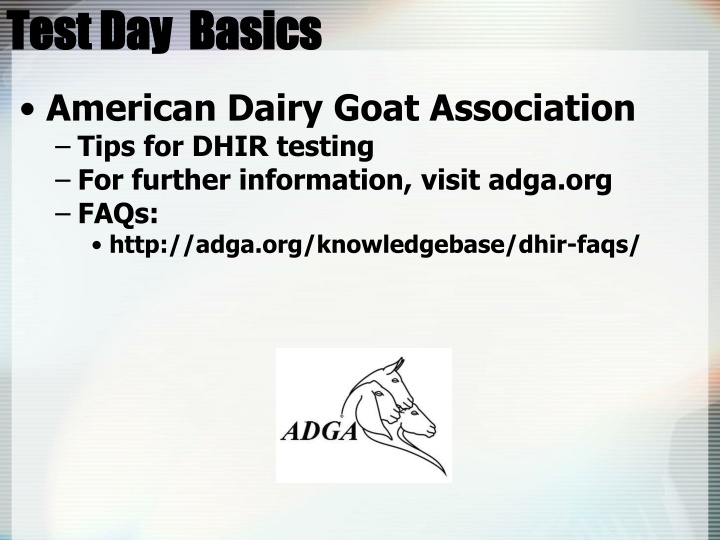 Test Day Basics

• American Dairy Goat Association
– Tips for DHIR testing
– For further information, visit adga.org
– FAQs:
• http://adga.org/knowledgebase/dhir-faqs/

ADGA